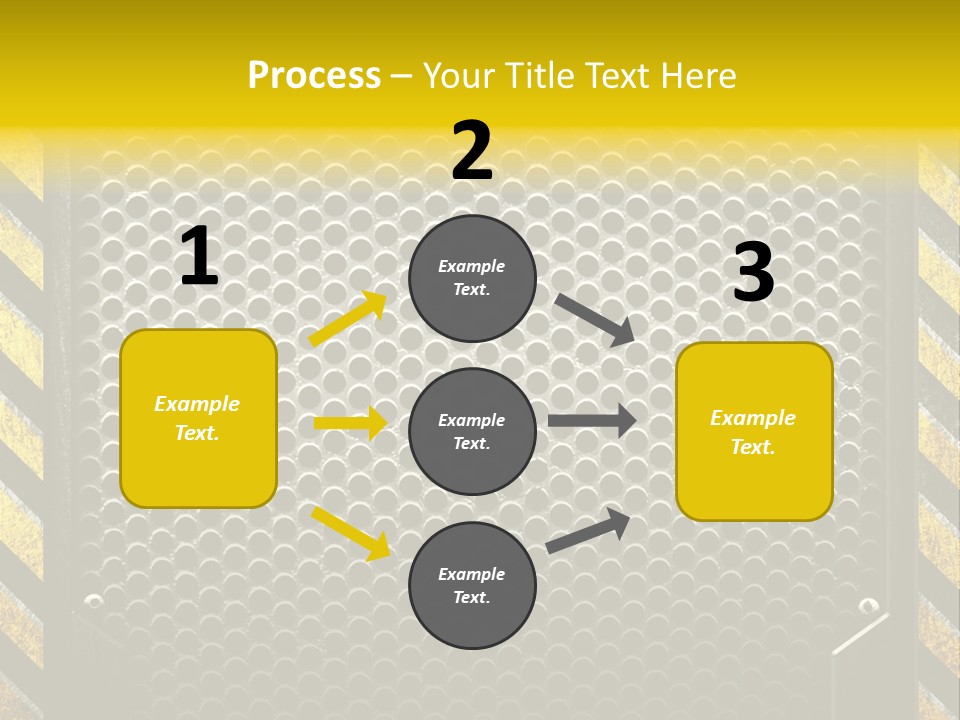 Process – Your Title Text Here

1

Example Text.

2

Example Text.

Example Text.

Example Text.

3

Example Text.